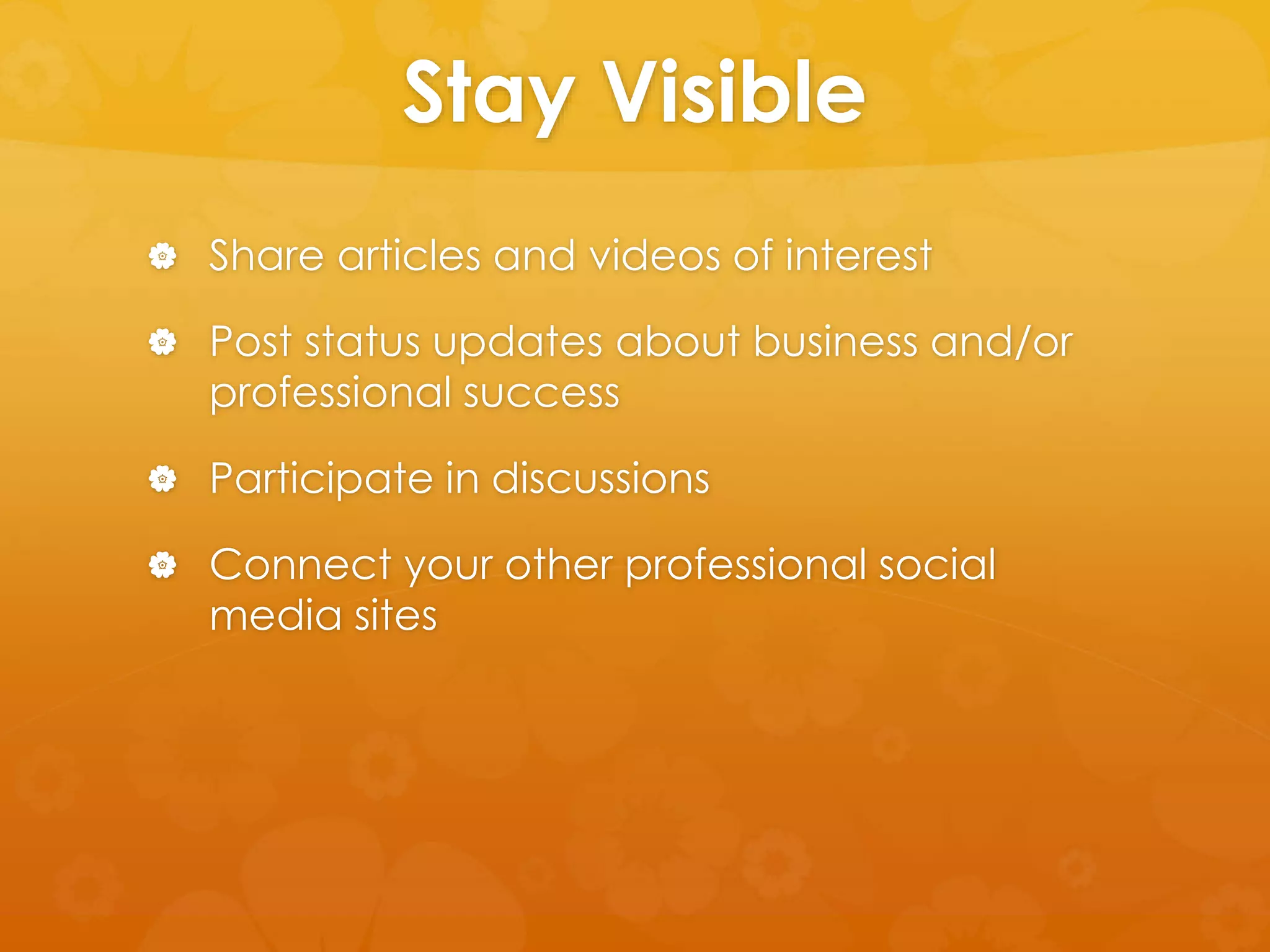 Stay Visible

Share articles and videos of interest

Post status updates about business and/or professional success

Participate in discussions

Connect your other professional social media sites